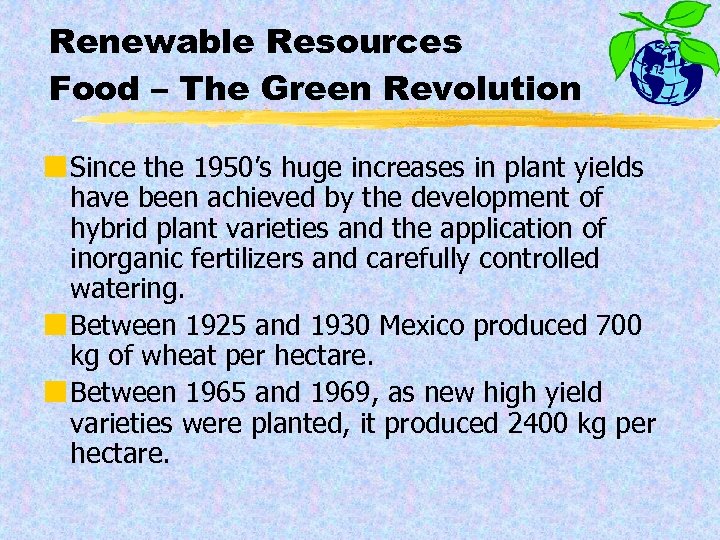 Renewable Resources
Food – The Green Revolution

Since the 1950's huge increases in plant yields have been achieved by the development of hybrid plant varieties and the application of inorganic fertilizers and carefully controlled watering.

Between 1925 and 1930 Mexico produced 700 kg of wheat per hectare.

Between 1965 and 1969, as new high yield varieties were planted, it produced 2400 kg per hectare.